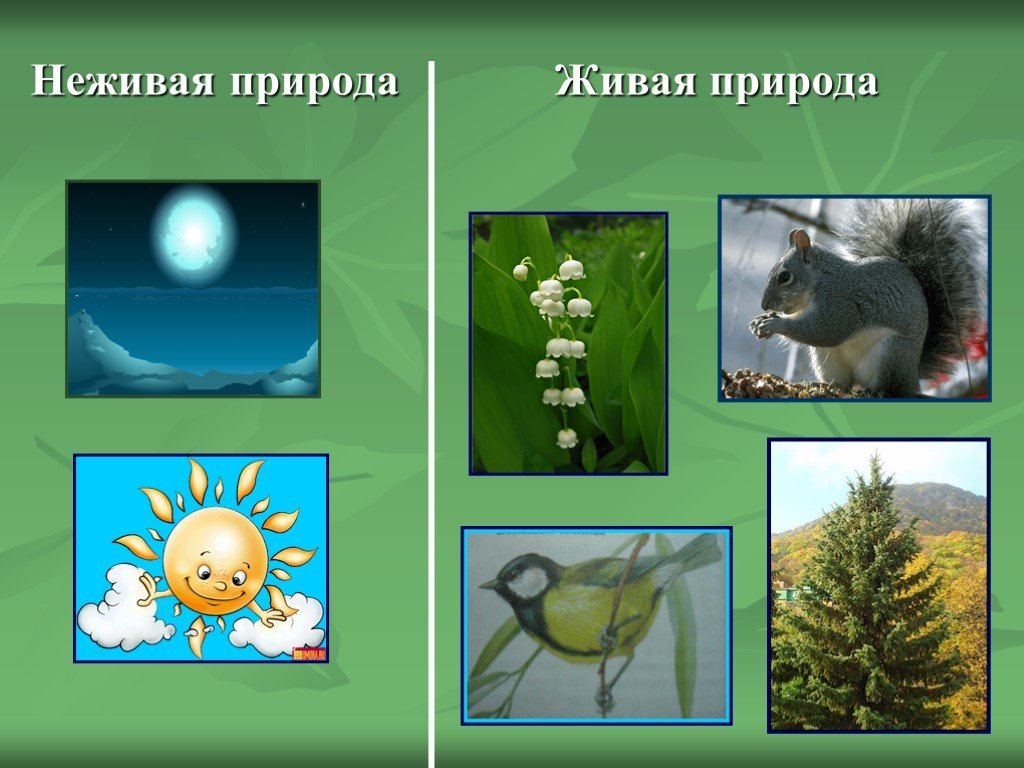 Неживая природа

Живая природа